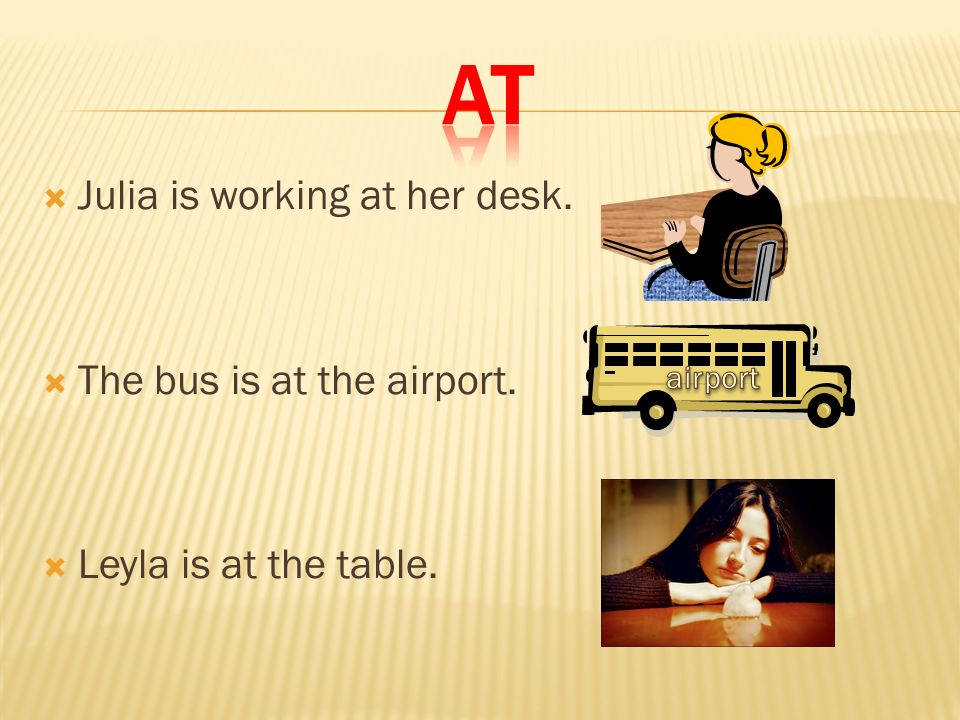 AT

Julia is working at her desk.

The bus is at the airport.

airport

Leyla is at the table.